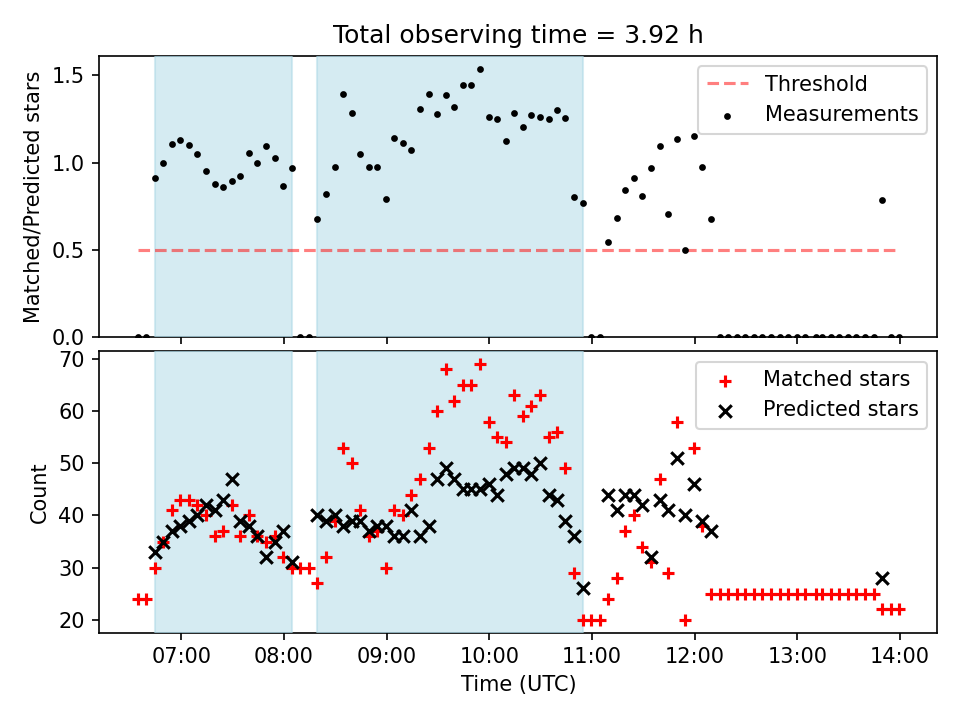 Total observing time = 3.92 h

Matched/Predicted stars

1.5
1.0
0.5
0.0

Threshold
Measurements

Count

70
60
50
40
30
20

Matched stars
Predicted stars

07:00
08:00
09:00
10:00
11:00
12:00
13:00
14:00

Time (UTC)